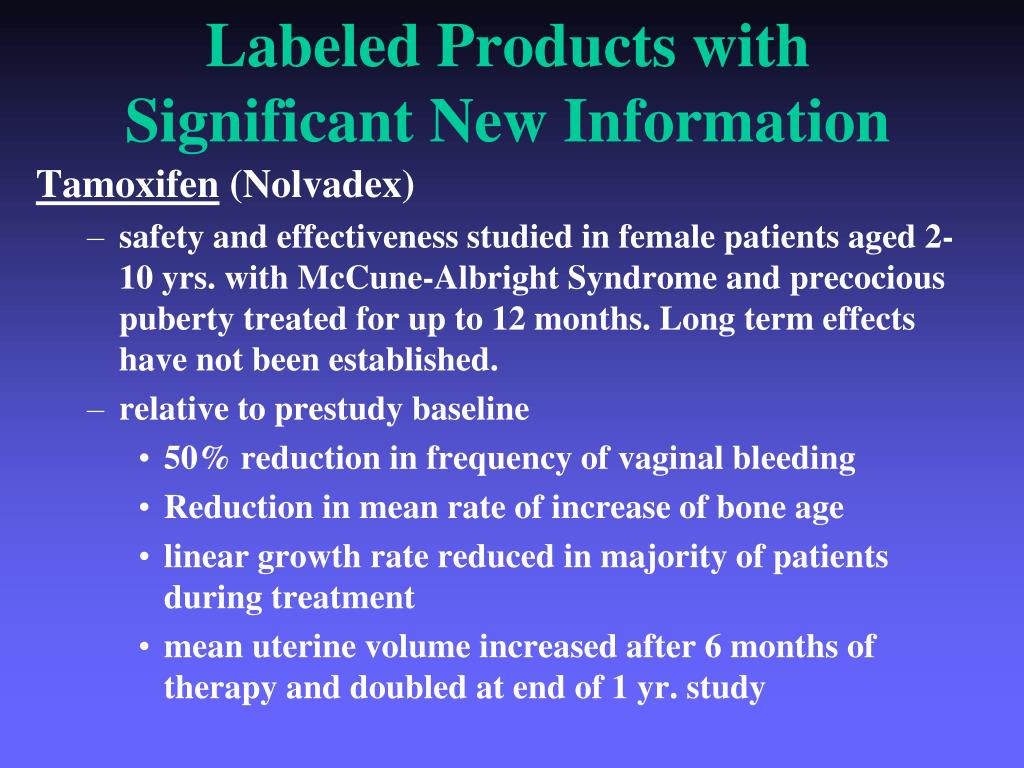 Labeled Products with Significant New Information

Tamoxifen (Nolvadex)

– safety and effectiveness studied in female patients aged 2-10 yrs. with McCune-Albright Syndrome and precocious puberty treated for up to 12 months. Long term effects have not been established.

– relative to prestudy baseline

• 50% reduction in frequency of vaginal bleeding

• Reduction in mean rate of increase of bone age

• linear growth rate reduced in majority of patients during treatment

• mean uterine volume increased after 6 months of therapy and doubled at end of 1 yr. study